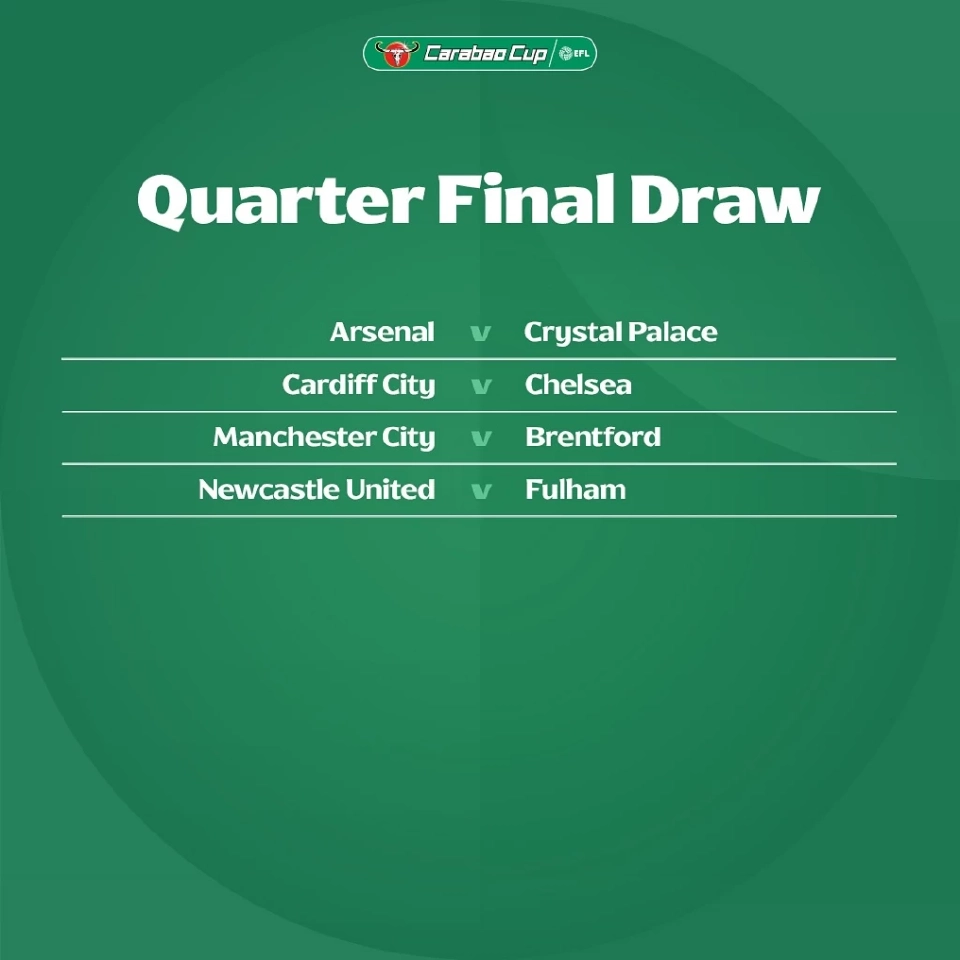 Carabao Cup EFL

Quarter Final Draw

Arsenal v Crystal Palace

Cardiff City v Chelsea

Manchester City v Brentford

Newcastle United v Fulham